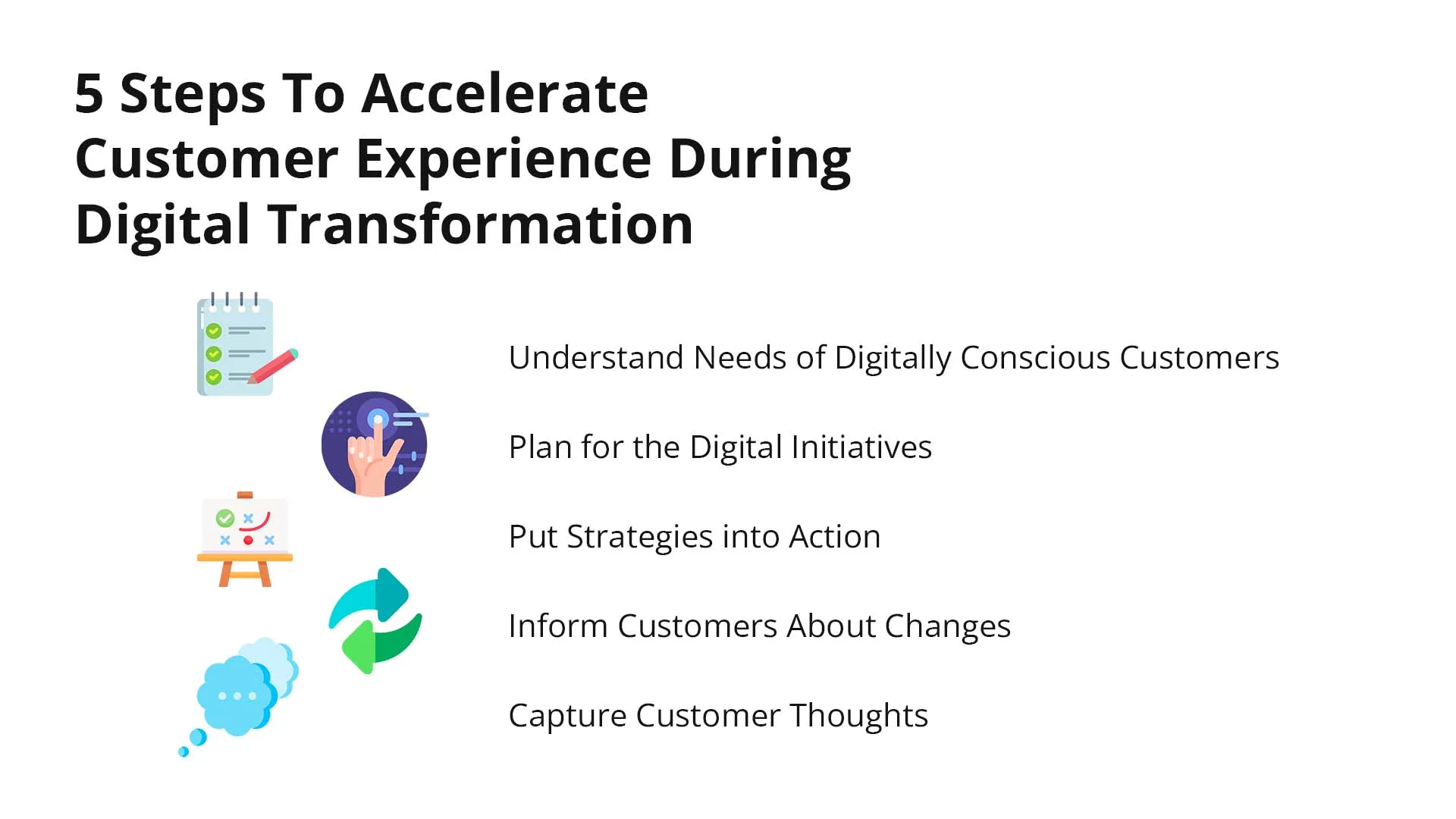 5 Steps To Accelerate Customer Experience During Digital Transformation

Understand Needs of Digitally Conscious Customers

Plan for the Digital Initiatives

Put Strategies into Action

Inform Customers About Changes

Capture Customer Thoughts